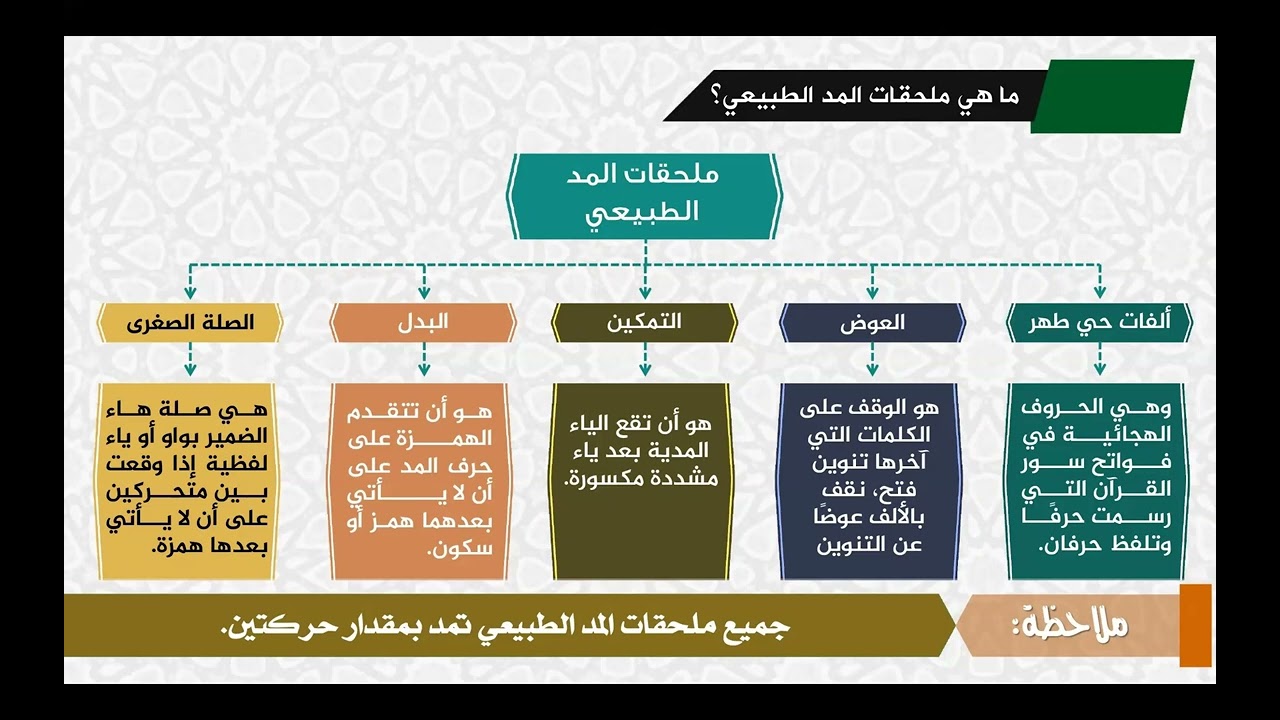 ما هي ملحقات المد الطبيعي؟

ملحقات المد الطبيعي

ألفات حي طهر

وهي الحروف الهجائية في فواتح سور القرآن التي رسمت حرفًا وتلفظ حرفان.

العوض

هو الوقف على الكلمات التي آخرها تنوين فتح، نقف بالألف عوضًا عن التنوين

التمكين

هو أن تقع الياء المدية بعد ياء مشددة مكسورة.

البدل

هو أن تتقدم الهمزة على حرف المد على أن لا يأتي بعدهما همز أو سكون.

الصلة الصغرى

هي صلة هاء الضمير بواو أو ياء لفظية إذا وقعت بين متحركين على أن لا يأتي بعدها همزة.

ملاحظة:

جميع ملحقات المد الطبيعي تمد بمقدار حركتين.